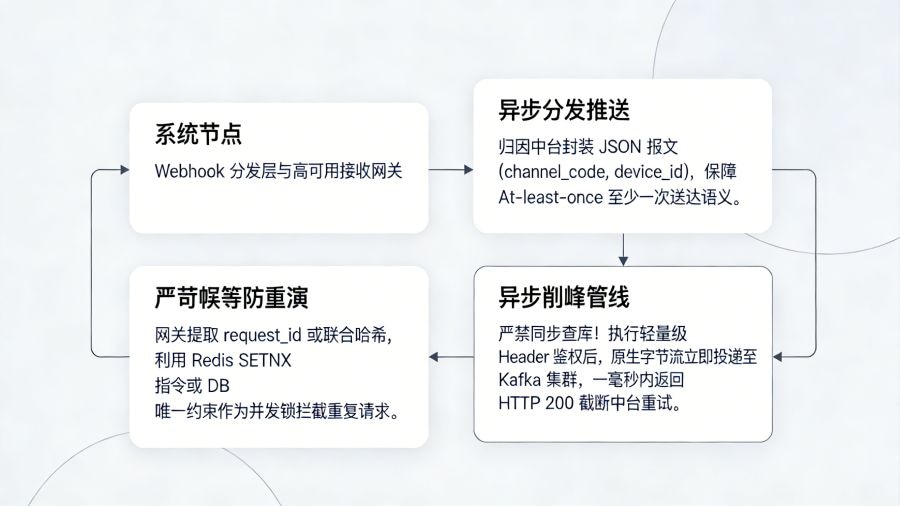 系统节点

Webhook 分发层与高可用接收网关

异步分发推送

归因中台封装 JSON 报文 (channel_code, device_id)，保障 At-least-once 至少一次送达语义。

严苛幂等防重演

网关提取 request_id 或联合哈希，利用 Redis SETNX 指令或 DB 唯一约束作为并发锁拦截重复请求。

异步削峰管线

严禁同步查库！执行轻量级 Header 鉴权后，原生字节流立即投递至 Kafka 集群，一毫秒内返回 HTTP 200 截断中台重试。